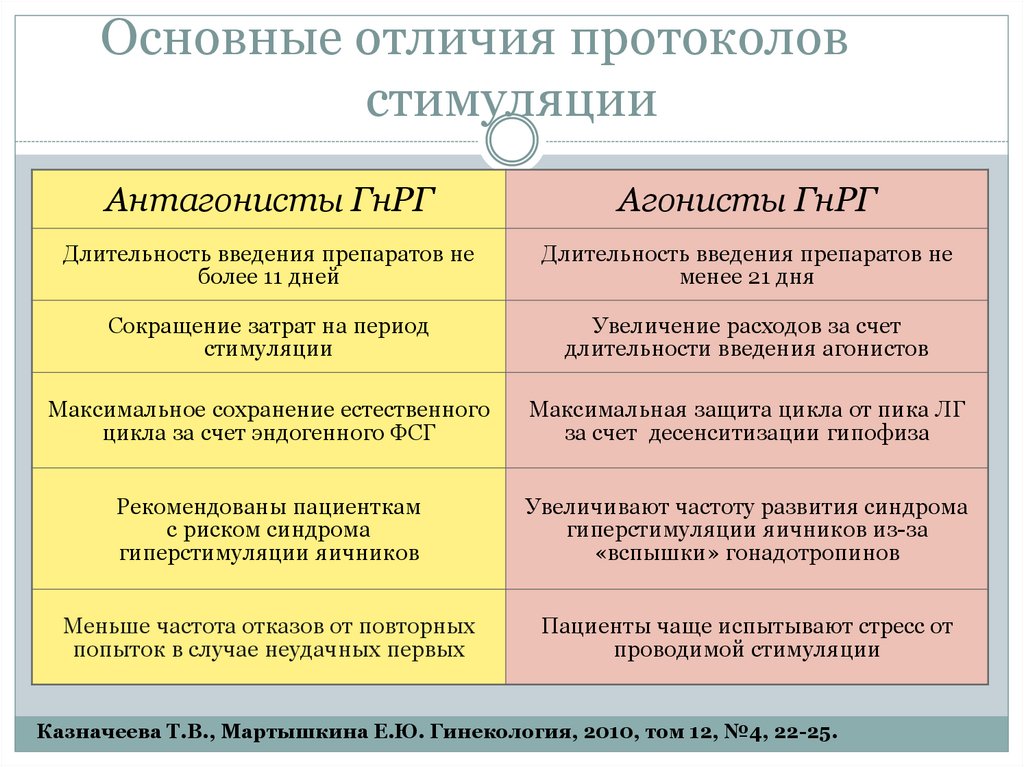 Основные отличия протоколов стимуляции

| Антагонисты ГнРГ | Агонисты ГнРГ |
|---|---|
| Длительность введения препаратов не более 11 дней | Длительность введения препаратов не менее 21 дня |
| Сокращение затрат на период стимуляции | Увеличение расходов за счет длительности введения агонистов |
| Максимальное сохранение естественного цикла за счет эндогенного ФСГ | Максимальная защита цикла от пика ЛГ за счет десенситизации гипофиза |
| Рекомендованы пациенткам с риском синдрома гиперстимуляции яичников | Увеличивают частоту развития синдрома гиперстимуляции яичников из-за «вспышки» гонадотропинов |
| Меньше частота отказов от повторных попыток в случае неудачных первых | Пациенты чаще испытывают стресс от проводимой стимуляции |

Казначеева Т.В., Мартышкина Е.Ю. Гинекология, 2010, том 12, №4, 22-25.